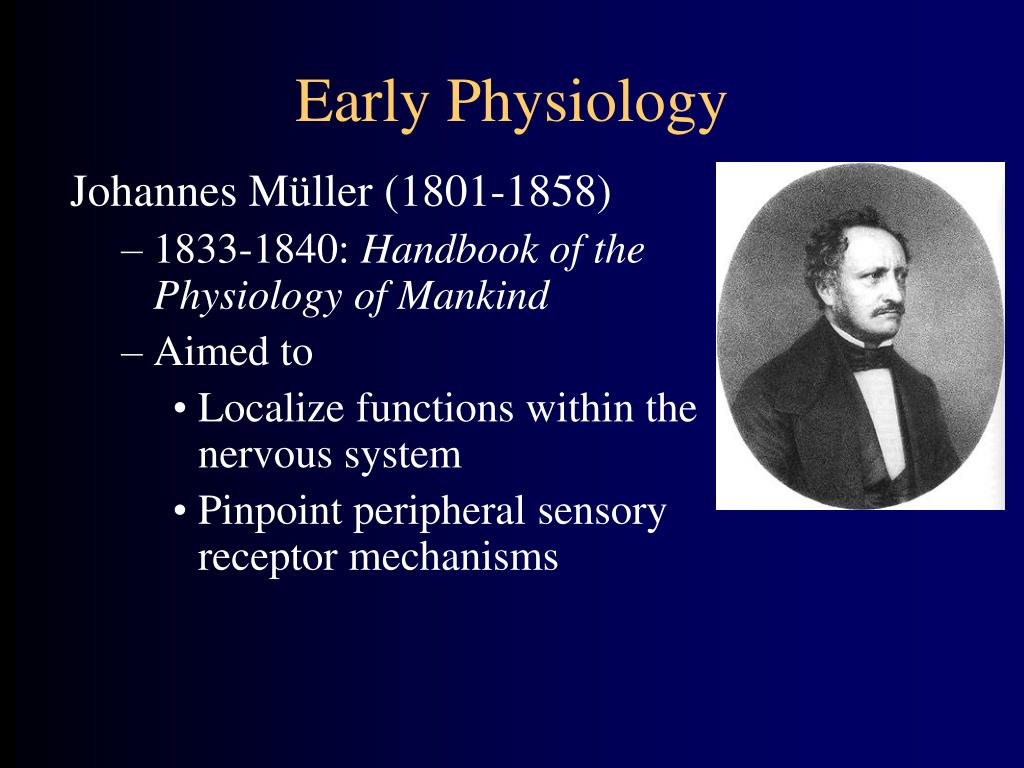 Early Physiology

Johannes Müller (1801-1858)

– 1833-1840: Handbook of the Physiology of Mankind

– Aimed to

• Localize functions within the nervous system

• Pinpoint peripheral sensory receptor mechanisms